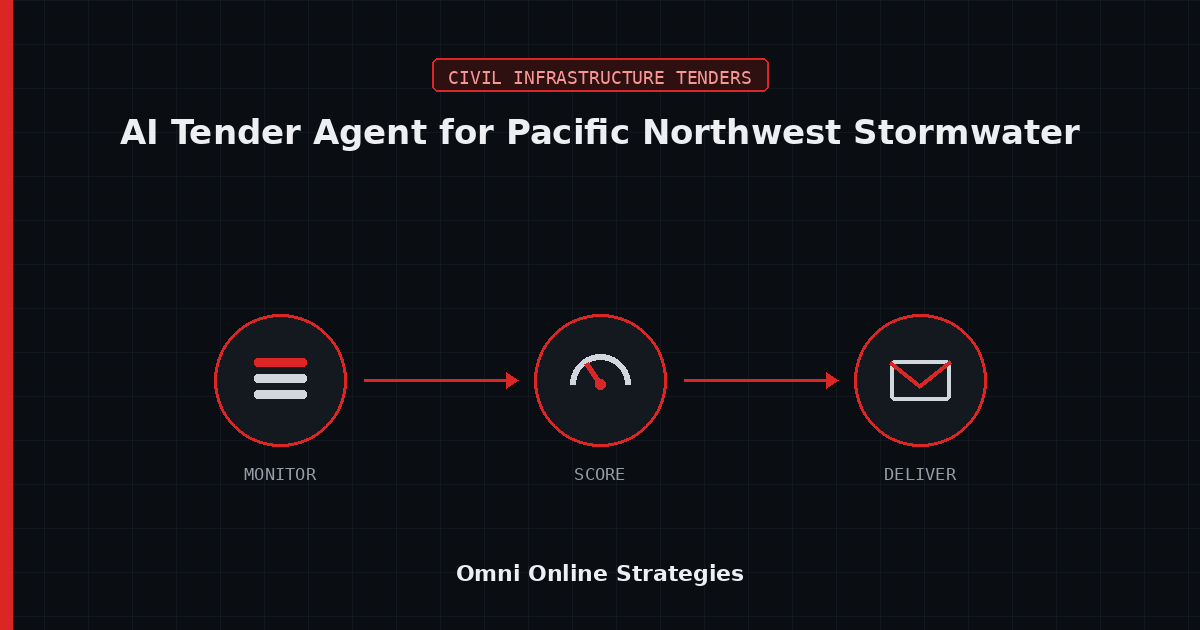 CIVIL INFRASTRUCTURE TENDERS

AI Tender Agent for Pacific Northwest Stormwater

MONITOR

SCORE

DELIVER

Omni Online Strategies